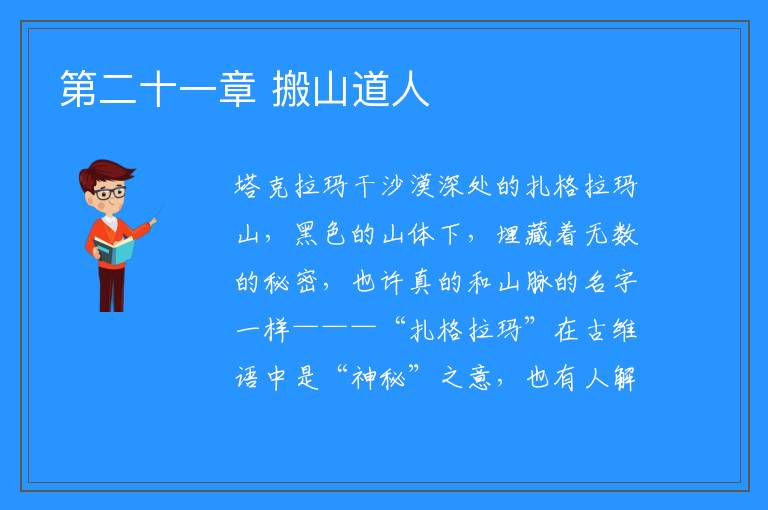 第二十一章 搬山道人

塔克拉玛干沙漠深处的扎格拉玛山，黑色的山体下，埋藏着无数的秘密，也许真的和山脉的名字一样———“扎格拉玛”在古维语中是“神秘”之意，也有人解